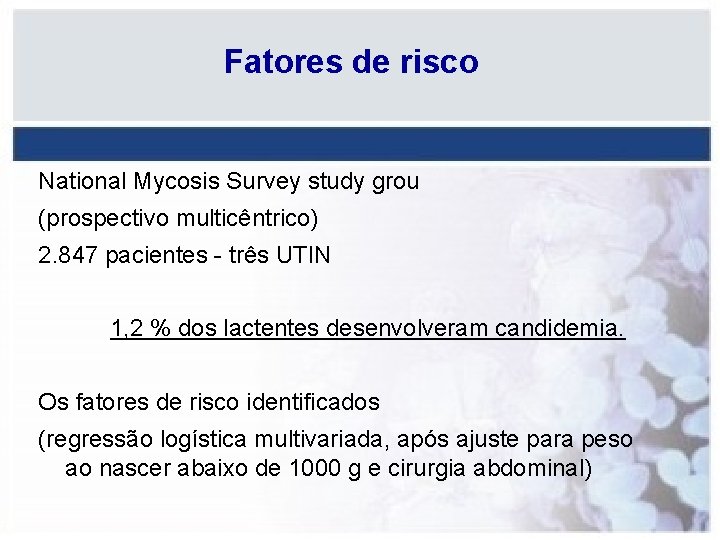 Fatores de risco

National Mycosis Survey study grou

(prospectivo multicêntrico)

2.847 pacientes - três UTIN

1,2 % dos lactentes desenvolveram candidemia.

Os fatores de risco identificados

(regressão logística multivariada, após ajuste para peso ao nascer abaixo de 1000 g e cirurgia abdominal)